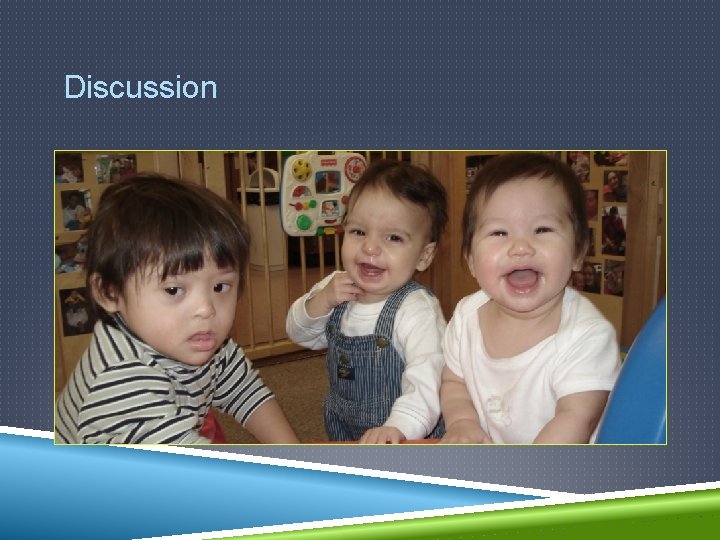 Discussion